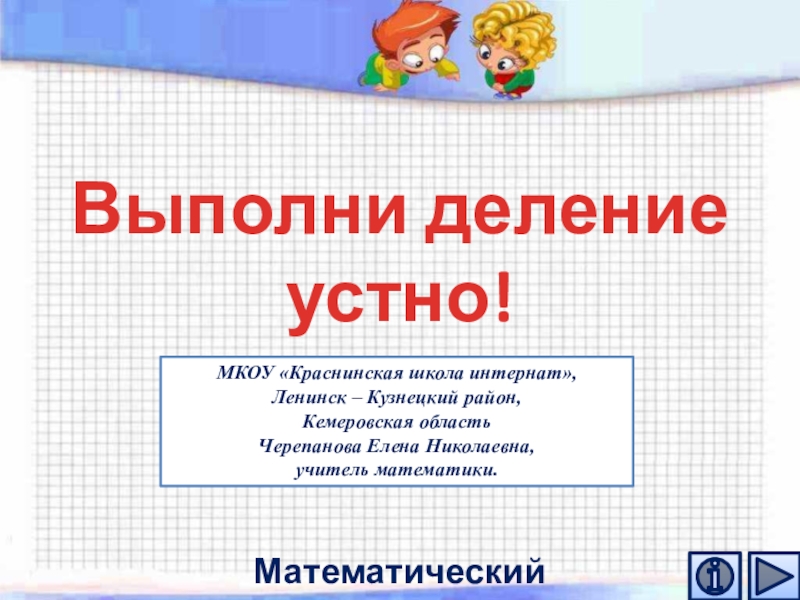 Выполни деление устно!

МКОУ «Краснинская школа интернат»,
Ленинск – Кузнецкий район,
Кемеровская область
Черепанова Елена Николаевна,
учитель математики.

Математический